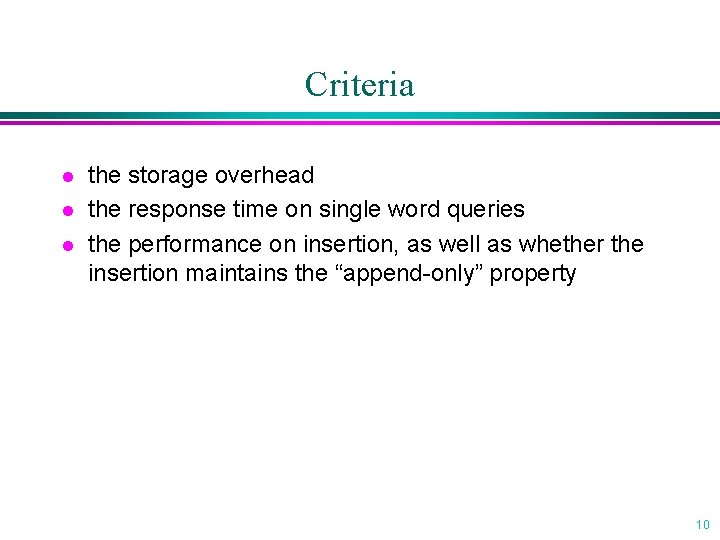 Criteria

- the storage overhead
- the response time on single word queries
- the performance on insertion, as well as whether the insertion maintains the “append-only” property

10